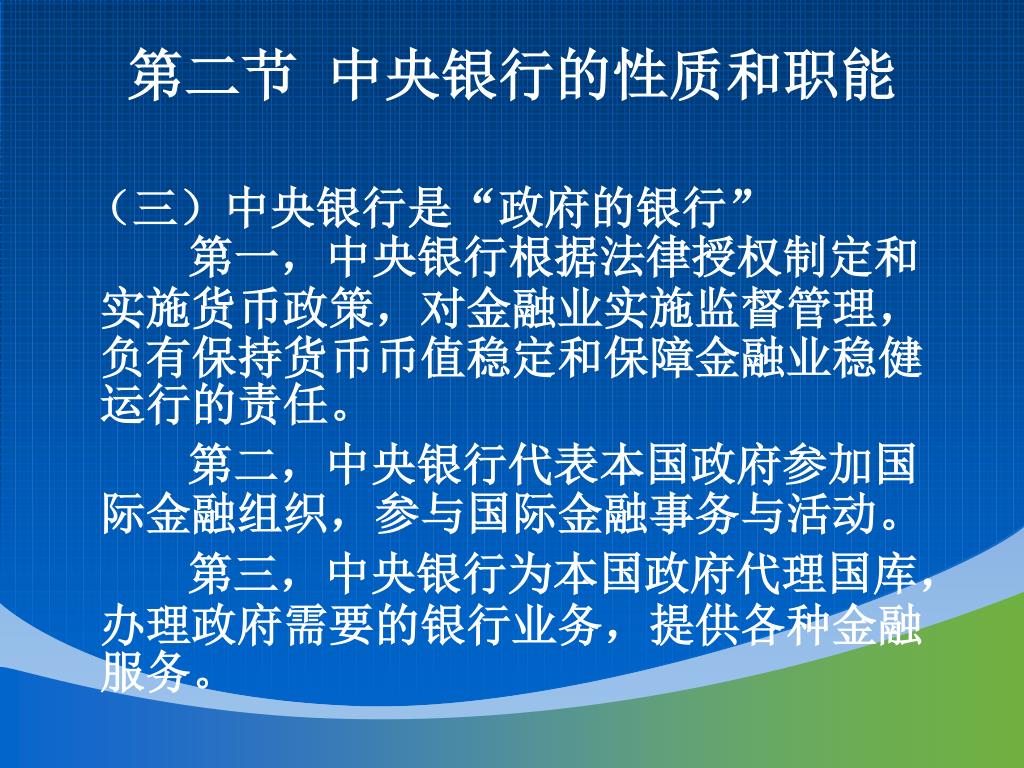 第二节 中央银行的性质和职能

（三）中央银行是“政府的银行”

第一，中央银行根据法律授权制定和实施货币政策，对金融业实施监督管理，负有保持货币币值稳定和保障金融业稳健运行的责任。

第二，中央银行代表本国政府参加国际金融组织，参与国际金融事务与活动。

第三，中央银行为本国政府代理国库，办理政府需要的银行业务，提供各种金融服务。